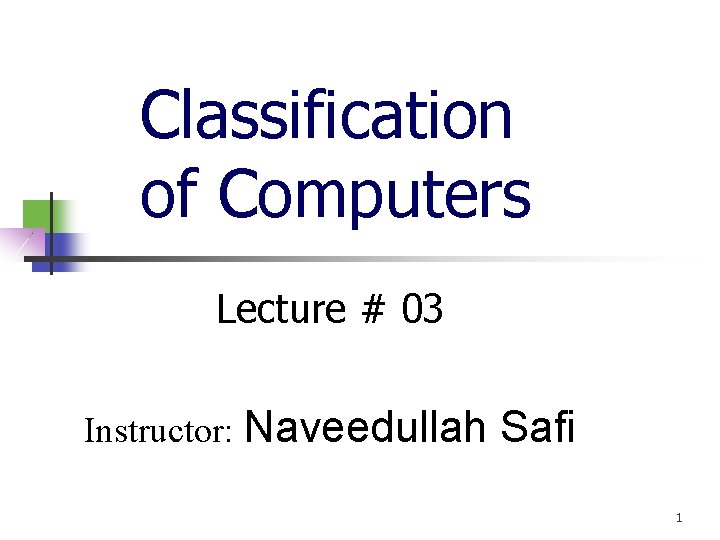 Classification of Computers

Lecture # 03

Instructor: Naveedullah Safi

1